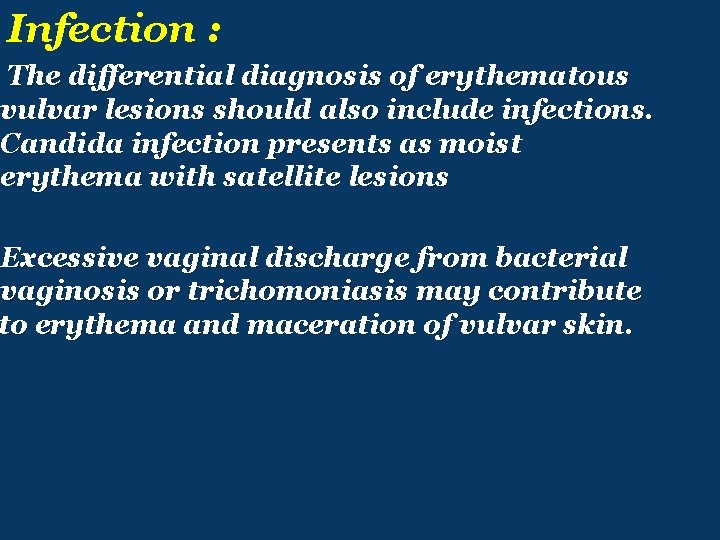 Infection :

The differential diagnosis of erythematous vulvar lesions should also include infections. Candida infection presents as moist erythema with satellite lesions

Excessive vaginal discharge from bacterial vaginosis or trichomoniasis may contribute to erythema and maceration of vulvar skin.